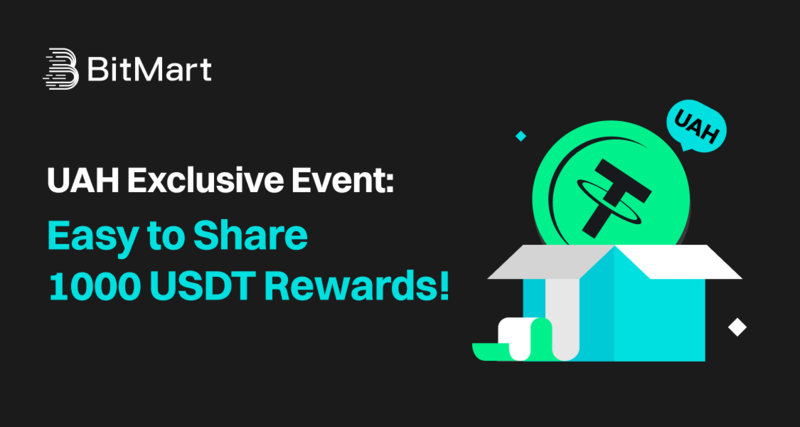 BitMart

UAH Exclusive Event:

Easy to Share
1000 USDT Rewards!

UAH